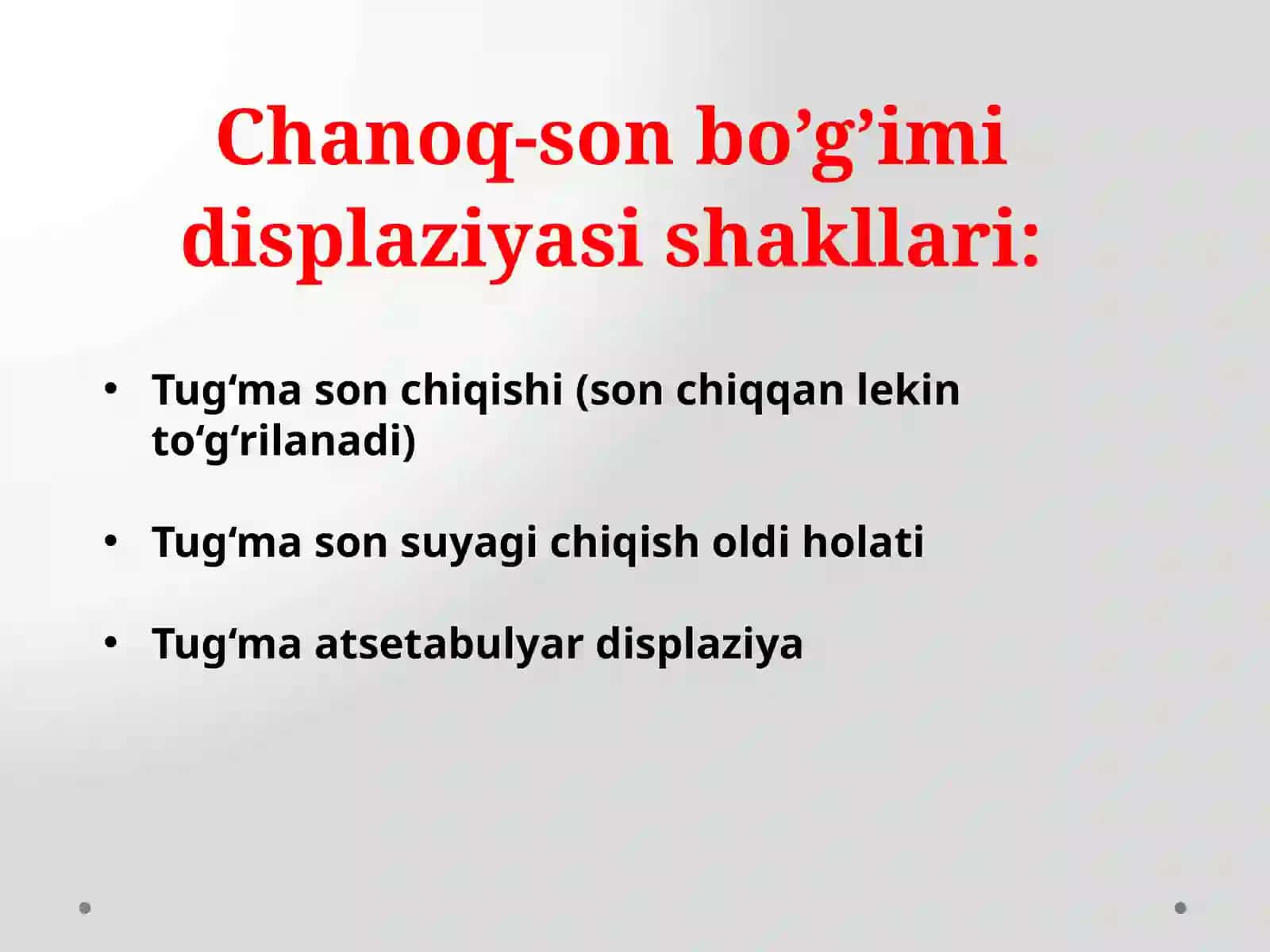 Chanoq-son bo’g’imi displaziyasi shakllari:

• Tug‘ma son chiqishi (son chiqqan lekin to‘g‘rilanadi)

• Tug‘ma son suyagi chiqish oldi holati

• Tug‘ma atsetabulyar displaziya